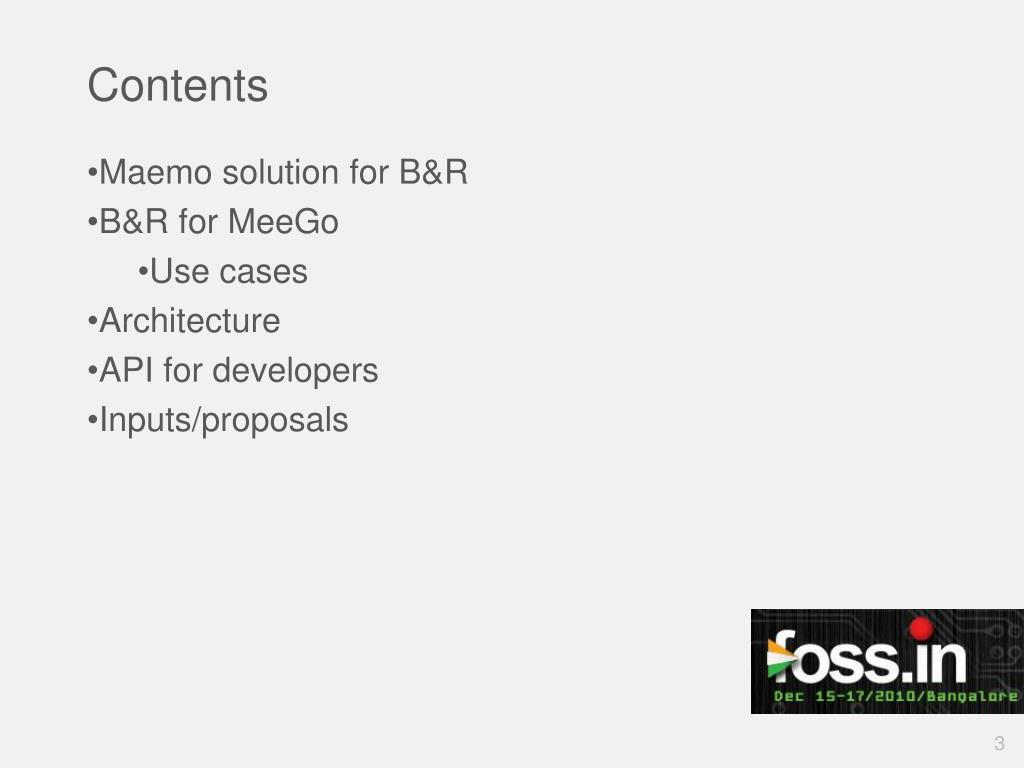 Contents

•Maemo solution for B&R
•B&R for MeeGo
•Use cases
•Architecture
•API for developers
•Inputs/proposals

foss.in
Dec 15-17/2010/Bangalore

3